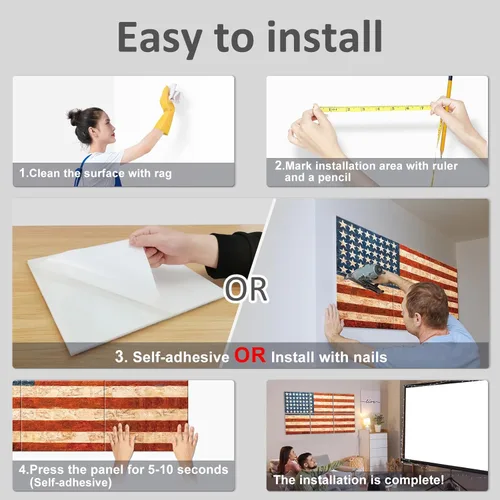 Easy to install

1.Clean the surface with rag

2.Mark installation area with ruler and a pencil

OR

3. Self-adhesive OR Install with nails

4.Press the panel for 5-10 seconds (Self-adhesive)

The installation is complete!